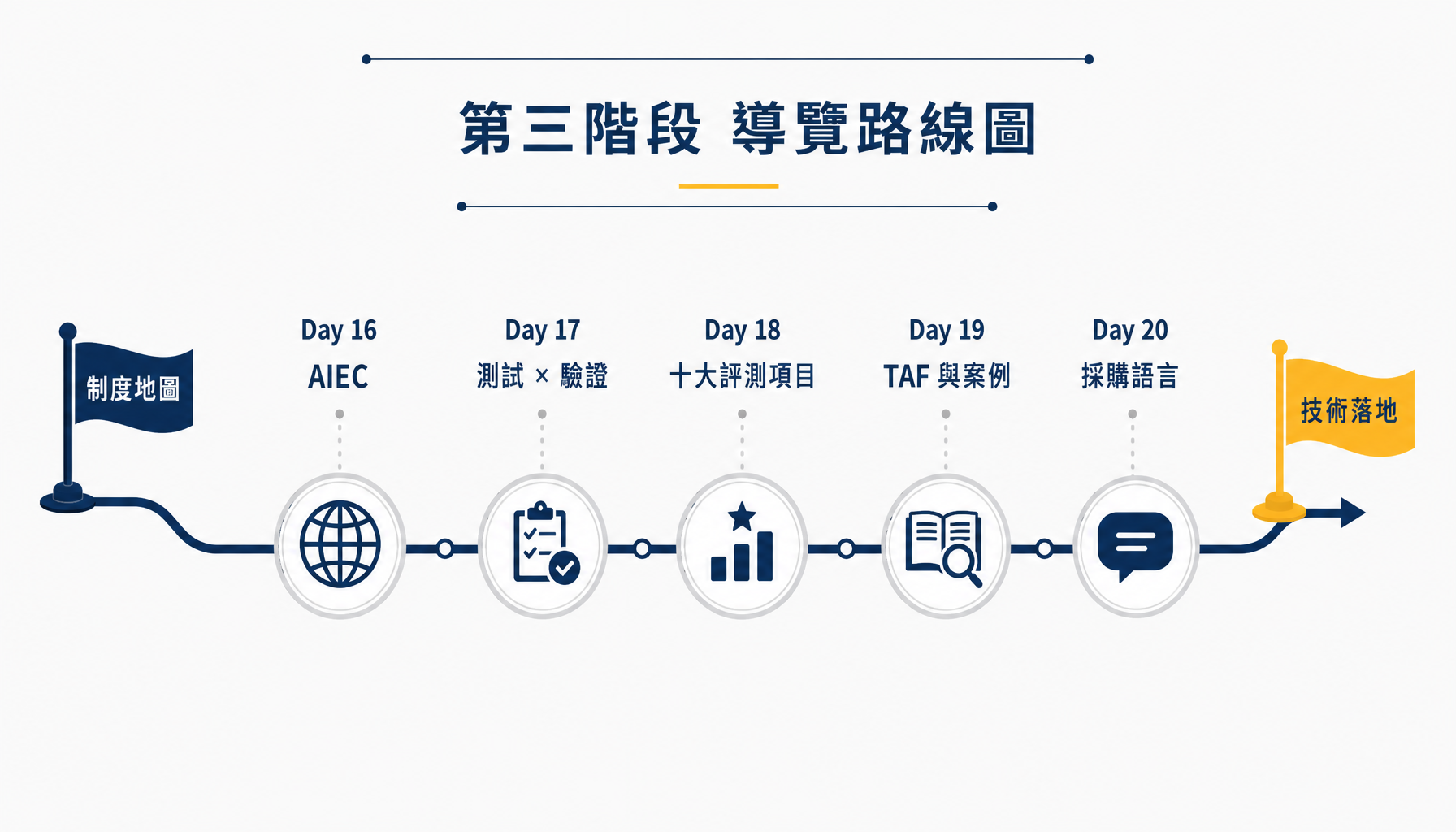 第三階段 導覽路線圖

制度地圖

Day 16
AIEC

Day 17
測試 × 驗證

Day 18
十大評測項目

Day 19
TAF 與案例

Day 20
採購語言

技術落地